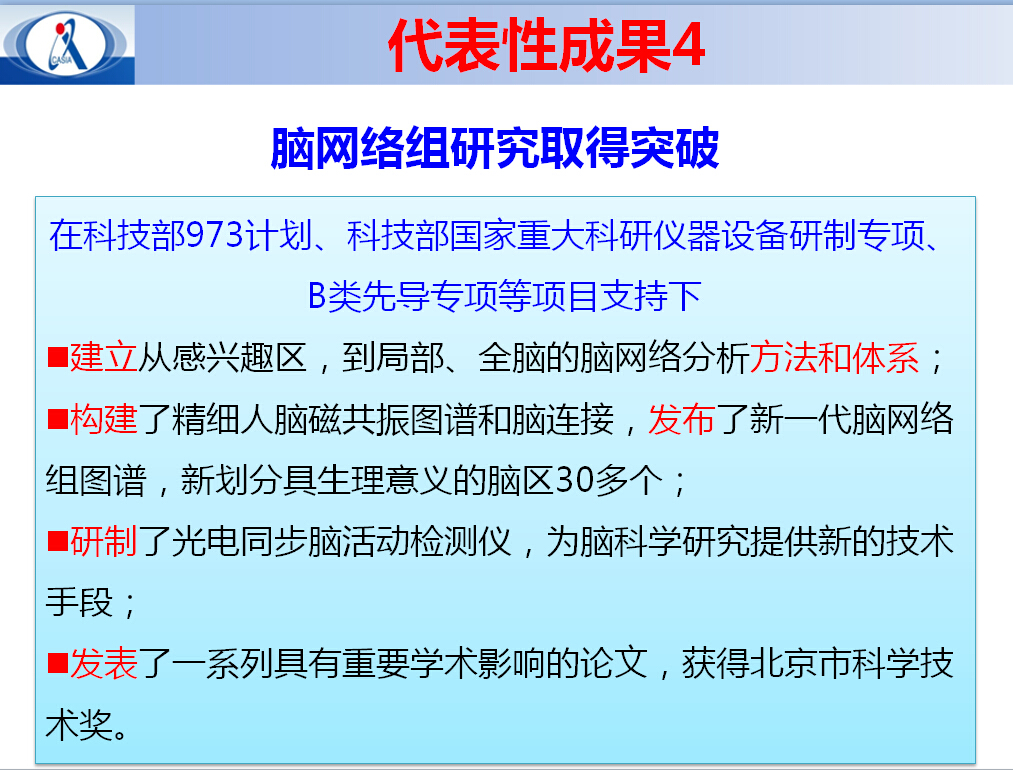 CASIA

代表性成果4

脑网络组研究取得突破

在科技部973计划、科技部国家重大科研仪器设备研制专项、B类先导专项等项目支持下

■建立从感兴趣区，到局部、全脑的脑网络分析方法和体系；

■构建了精细人脑磁共振图谱和脑连接，发布了新一代脑网络组图谱，新划分具生理意义的脑区30多个；

■研制了光电同步脑活动检测仪，为脑科学研究提供新的技术手段；

■发表了一系列具有重要学术影响的论文，获得北京市科学技术奖。